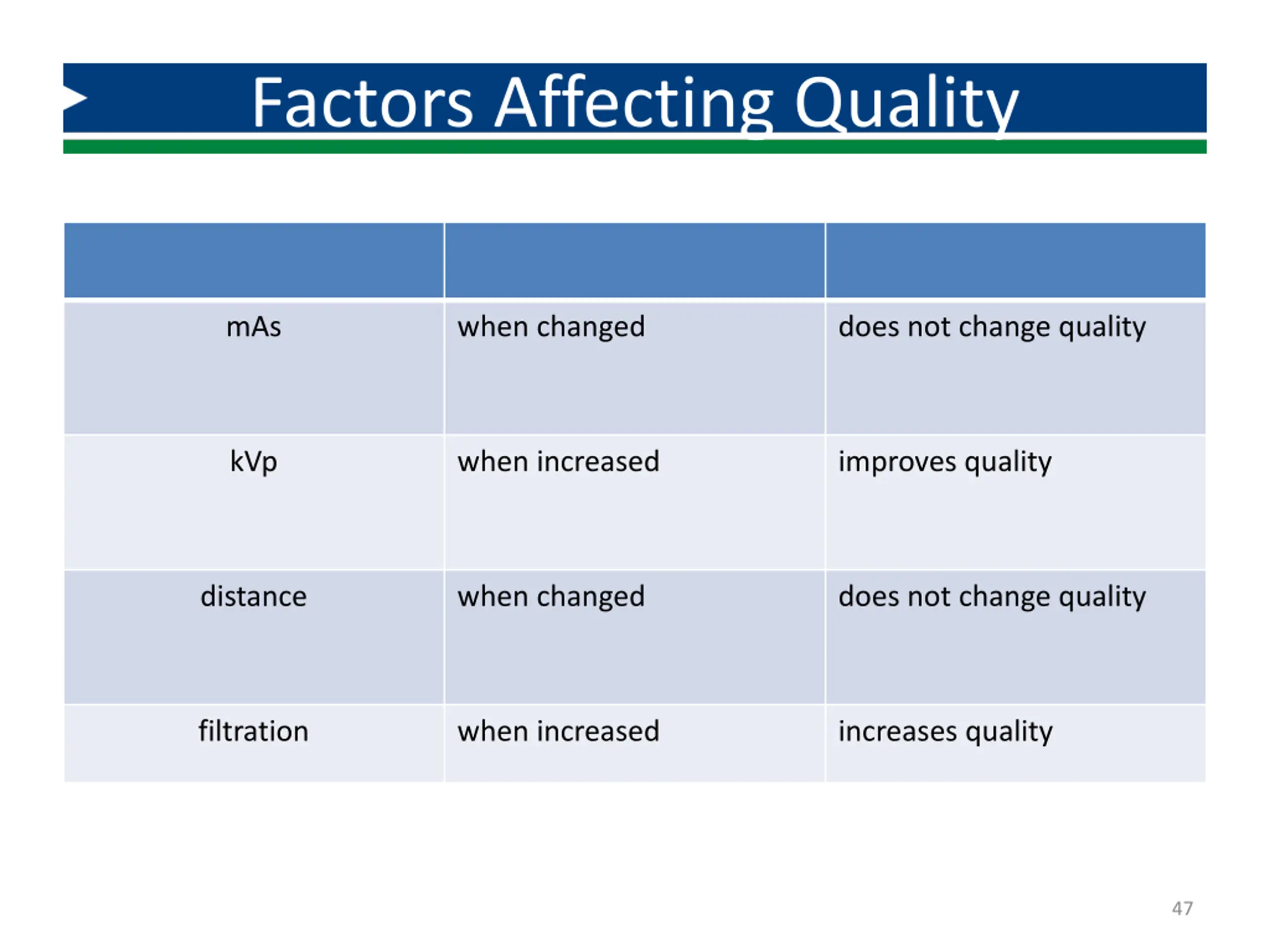 Factors Affecting Quality

| | | |
|---|---|---|
| mAs | when changed | does not change quality |
| kVp | when increased | improves quality |
| distance | when changed | does not change quality |
| filtration | when increased | increases quality |

47